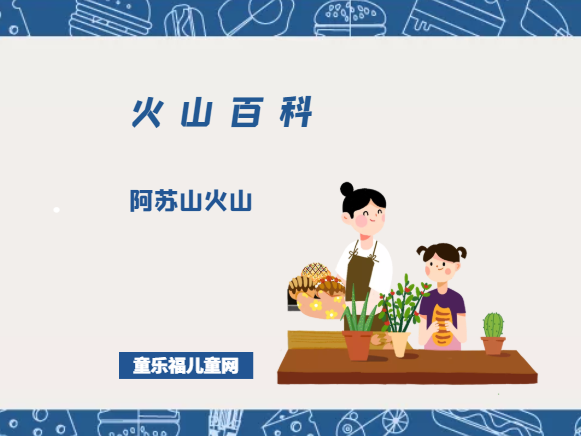 火山百科

阿苏山火山

童乐福儿童网